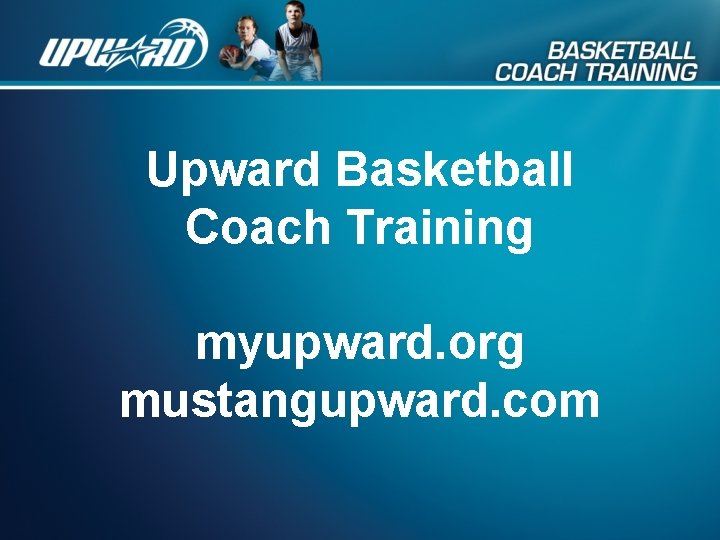 UPWARD

BASKETBALL
COACH TRAINING

Upward Basketball
Coach Training

myupward.org
mustangupward.com